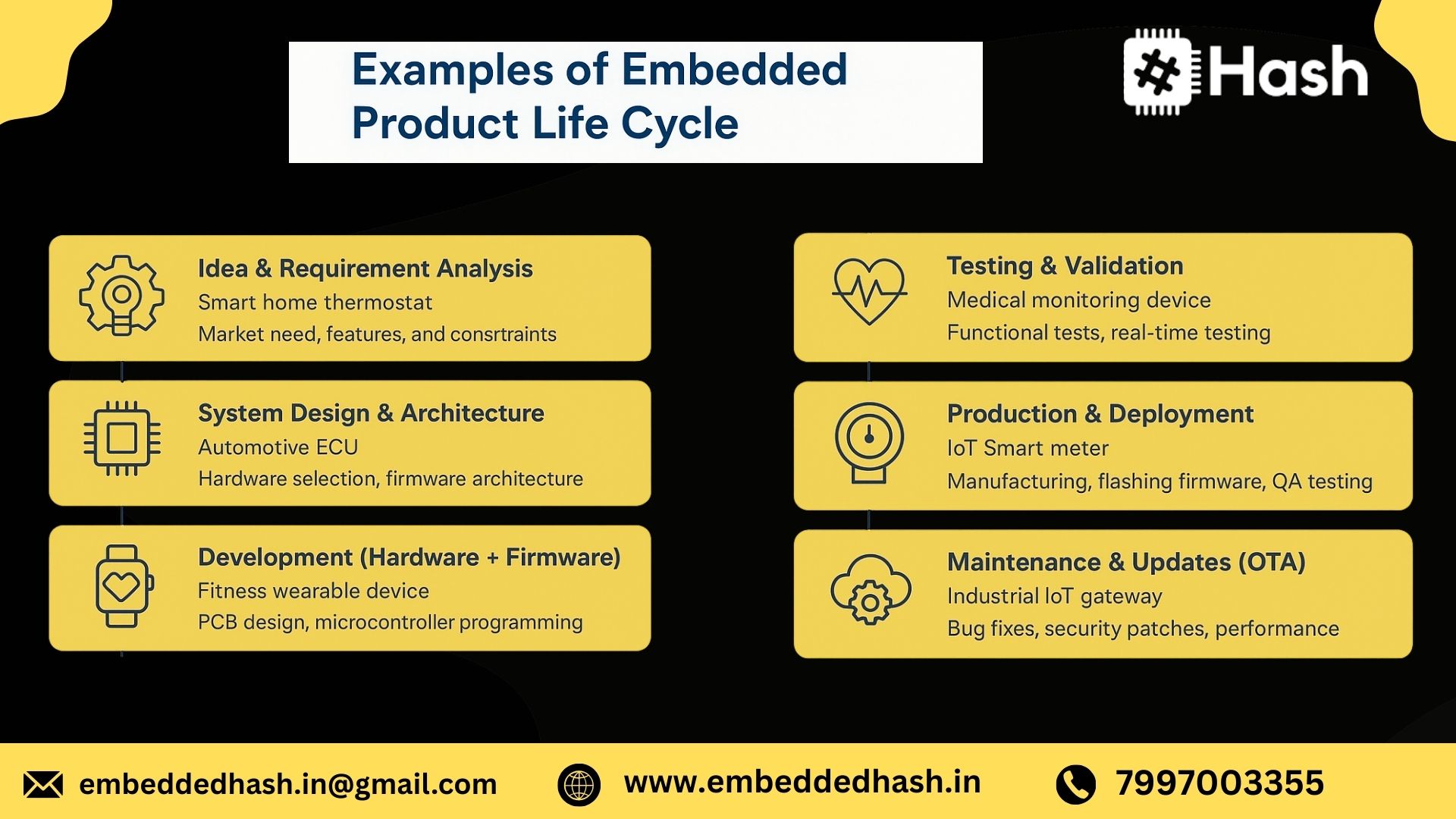 Examples of Embedded Product Life Cycle

#Hash

Idea & Requirement Analysis
Smart home thermostat
Market need, features, and consrtraints

System Design & Architecture
Automotive ECU
Hardware selection, firmware architecture

Development (Hardware + Firmware)
Fitness wearable device
PCB design, microcontroller programming

Testing & Validation
Medical monitoring device
Functional tests, real-time testing

Production & Deployment
IoT Smart meter
Manufacturing, flashing firmware, QA testing

Maintenance & Updates (OTA)
Industrial IoT gateway
Bug fixes, security patches, performance

embeddedhash.in@gmail.com

www.embeddedhash.in

7997003355